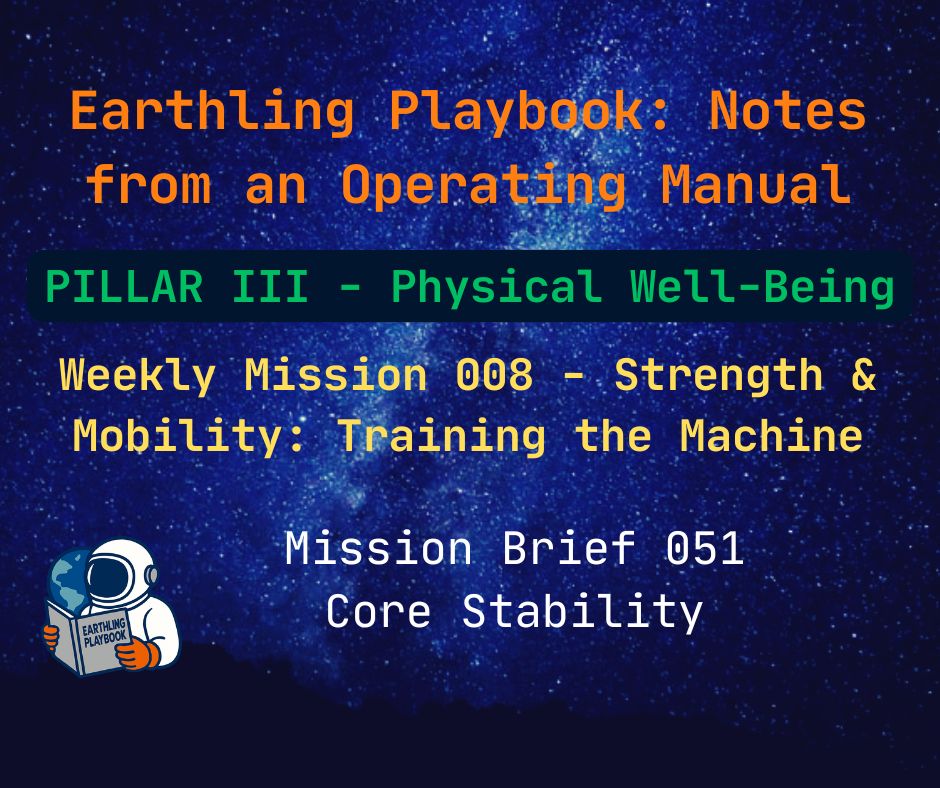 Earthling Playbook: Notes from an Operating Manual

PILLAR III - Physical Well-Being

Weekly Mission 008 - Strength & Mobility: Training the Machine

Mission Brief 051
Core Stability

EARTHLING PLAYBOOK